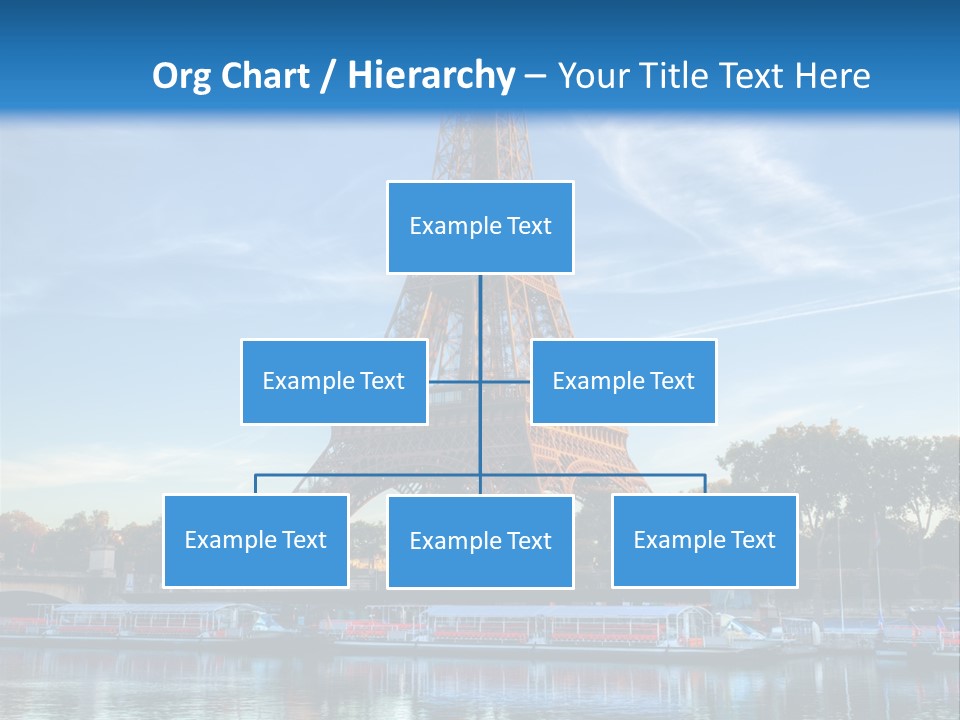 Org Chart / Hierarchy – Your Title Text Here

Example Text

Example Text

Example Text

Example Text

Example Text

Example Text